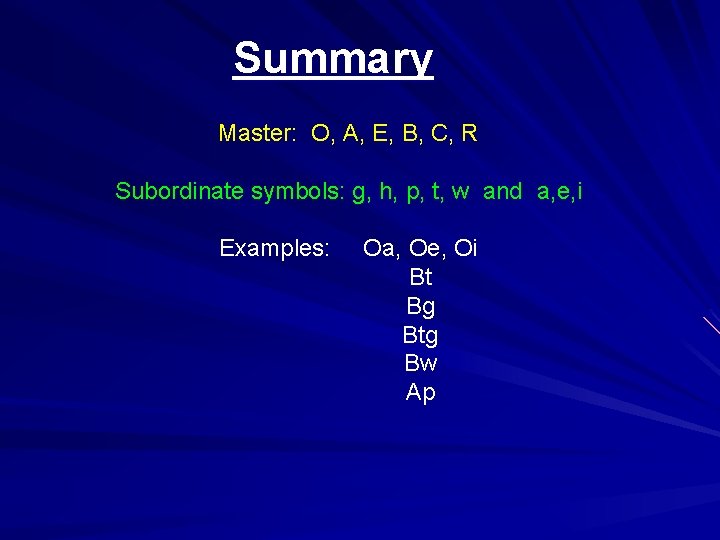 Summary

Master: O, A, E, B, C, R

Subordinate symbols: g, h, p, t, w and a,e,i

Examples: Oa, Oe, Oi
Bt
Bg
Btg
Bw
Ap